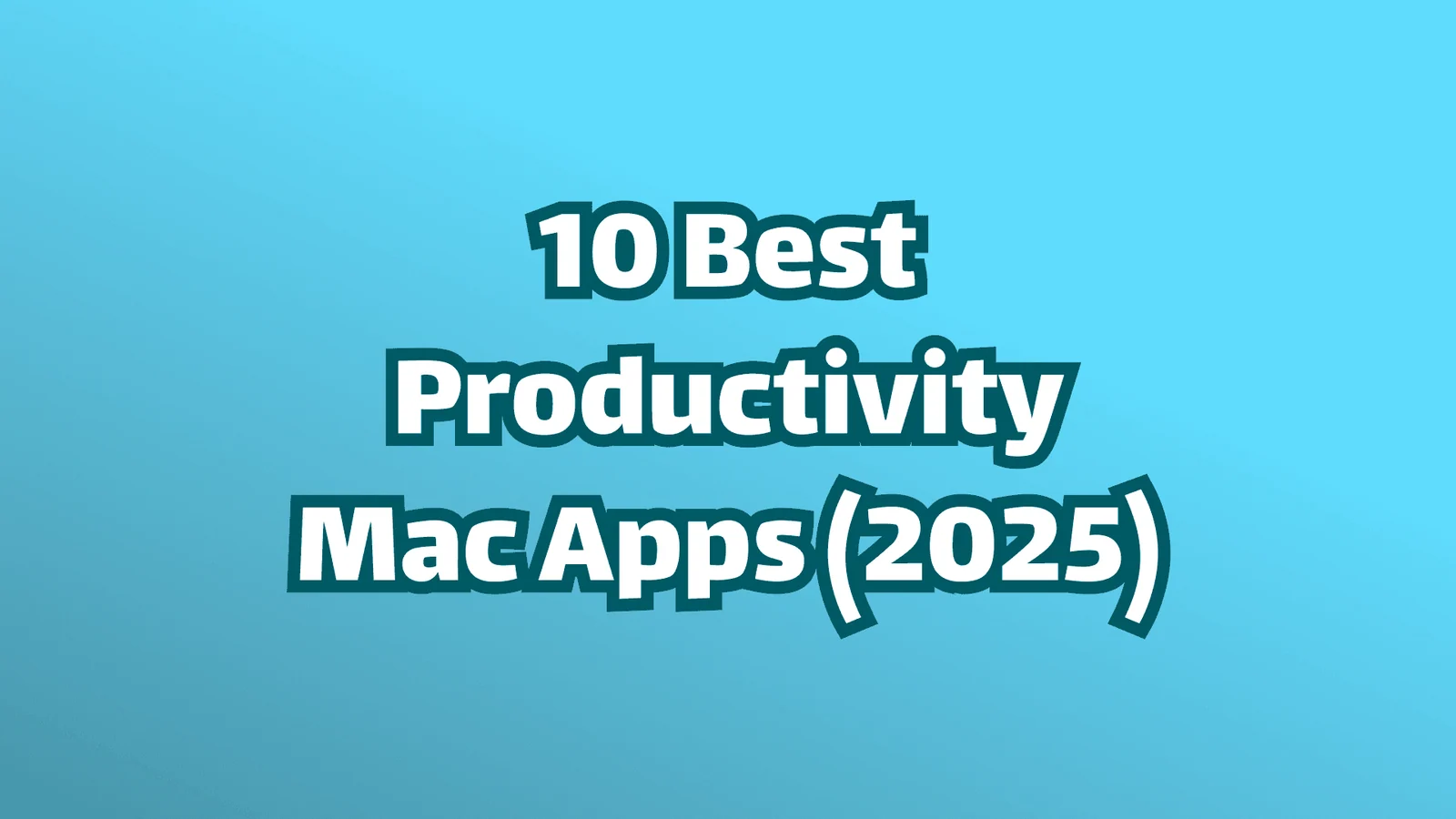 10 Best
Productivity
Mac Apps (2025)